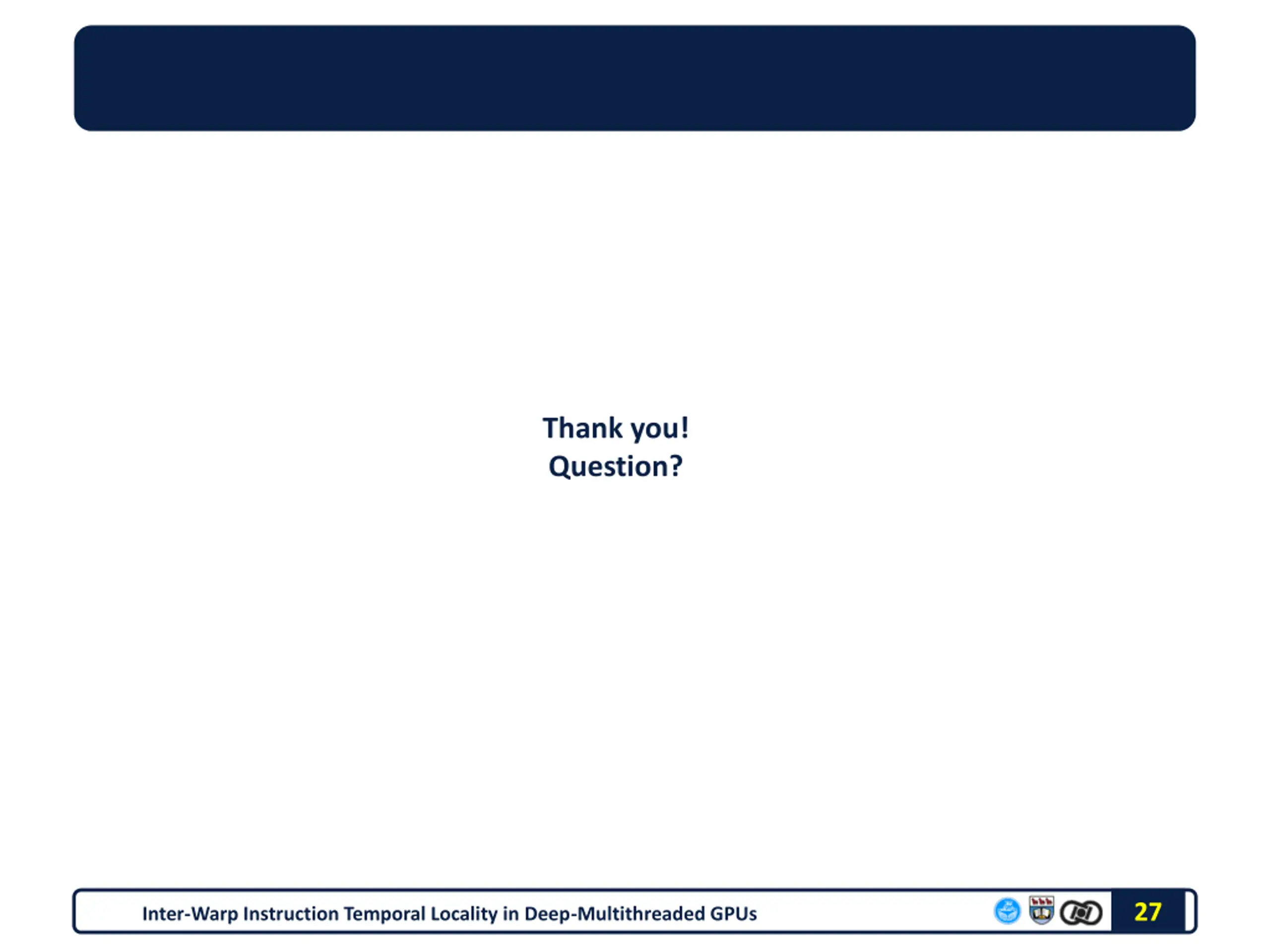 Thank you!
Question?

Inter-Warp Instruction Temporal Locality in Deep-Multithreaded GPUs

27